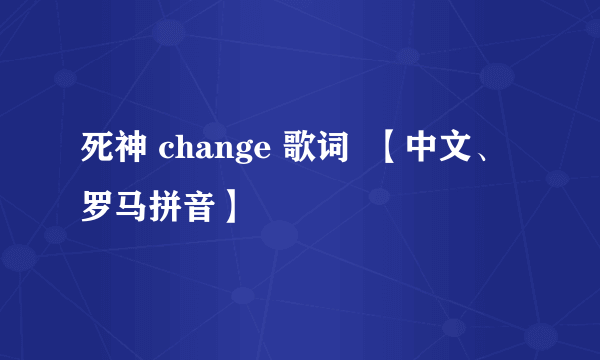 死神 change 歌词 【中文、罗马拼音】